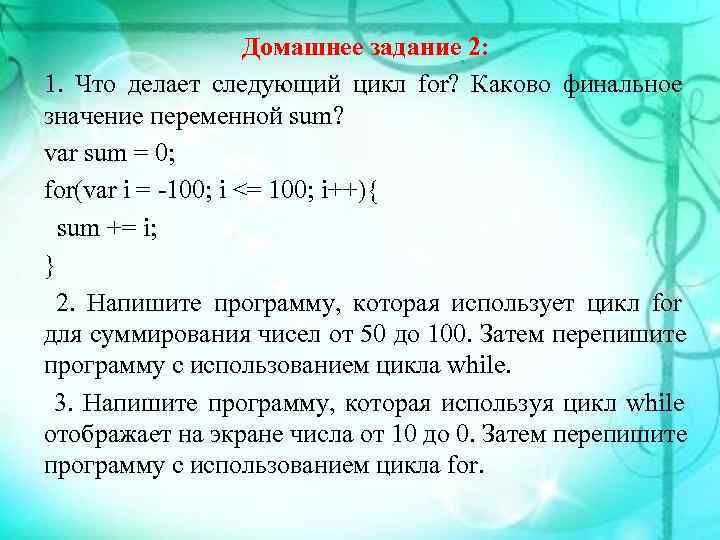 Домашнее задание 2:

1. Что делает следующий цикл for? Каково финальное значение переменной sum?

var sum = 0;

for(var i = -100; i <= 100; i++){

sum += i;

}

2. Напишите программу, которая использует цикл for для суммирования чисел от 50 до 100. Затем перепишите программу с использованием цикла while.

3. Напишите программу, которая используя цикл while отображает на экране числа от 10 до 0. Затем перепишите программу с использованием цикла for.